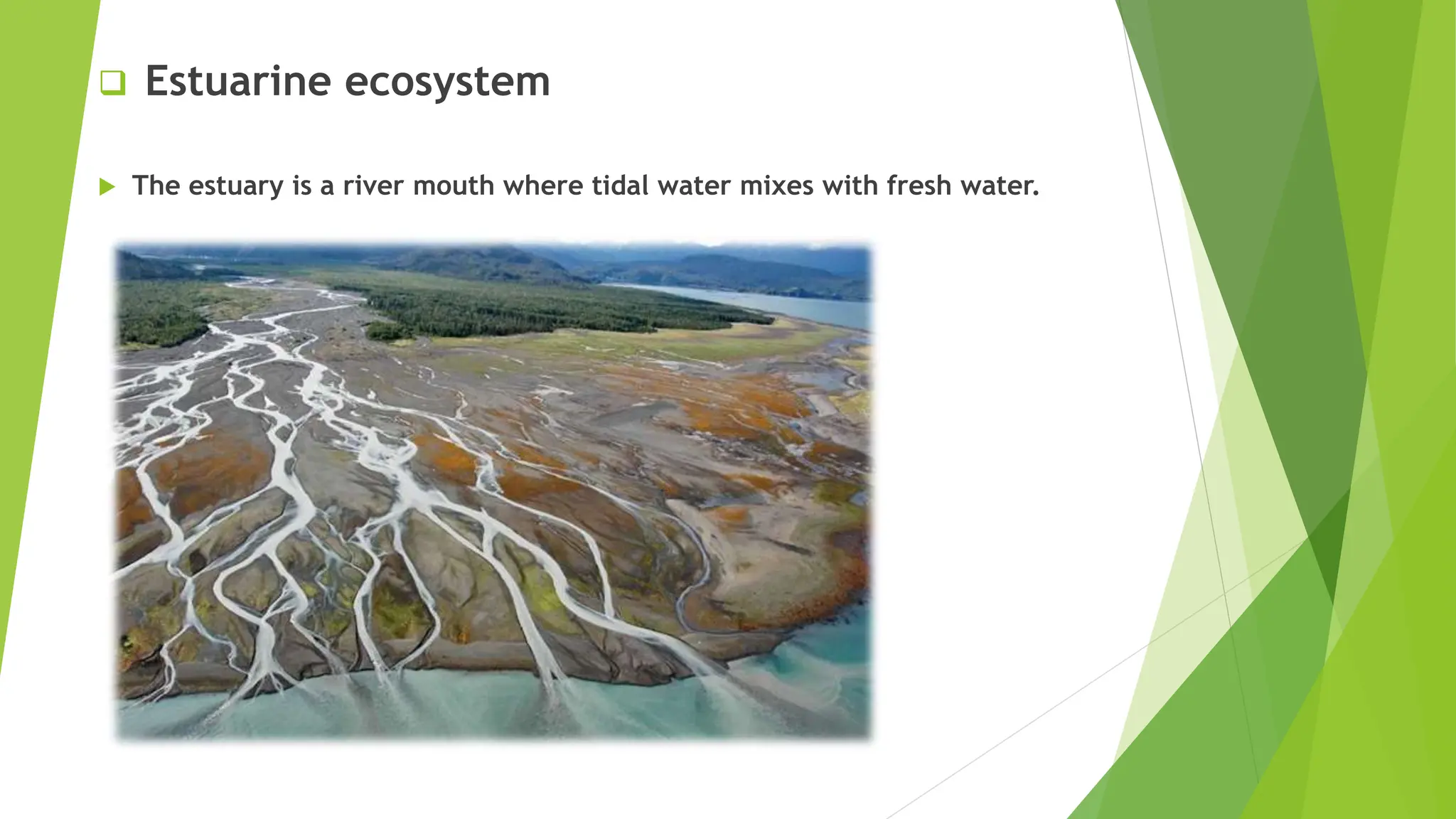 ❑ Estuarine ecosystem

▶ The estuary is a river mouth where tidal water mixes with fresh water.